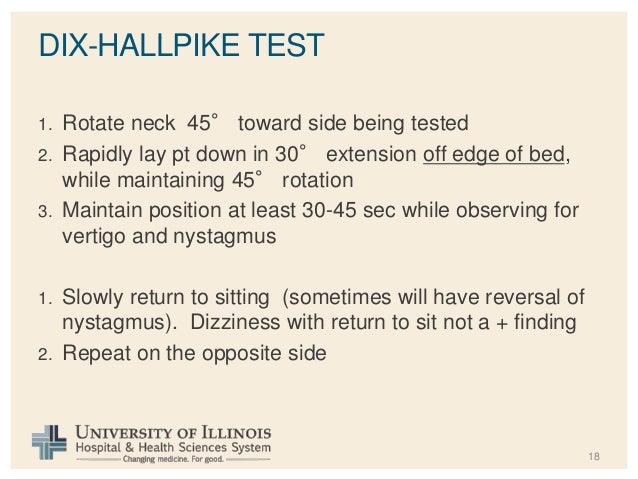 DIX-HALLPIKE TEST

1. Rotate neck 45° toward side being tested
2. Rapidly lay pt down in 30° extension off edge of bed, while maintaining 45° rotation
3. Maintain position at least 30-45 sec while observing for vertigo and nystagmus

1. Slowly return to sitting (sometimes will have reversal of nystagmus). Dizziness with return to sit not a + finding
2. Repeat on the opposite side

UNIVERSITY OF ILLINOIS
Hospital & Health Sciences System
Changing medicine. For good.

18